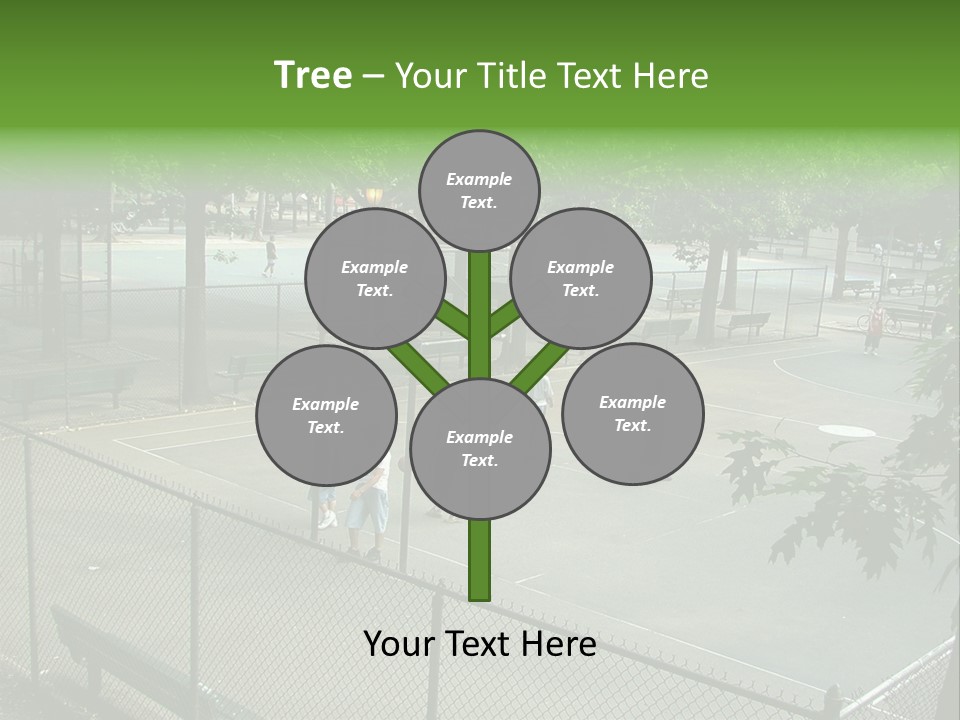 Tree – Your Title Text Here

Example Text.

Example Text.

Example Text.

Example Text.

Example Text.

Example Text.

Your Text Here